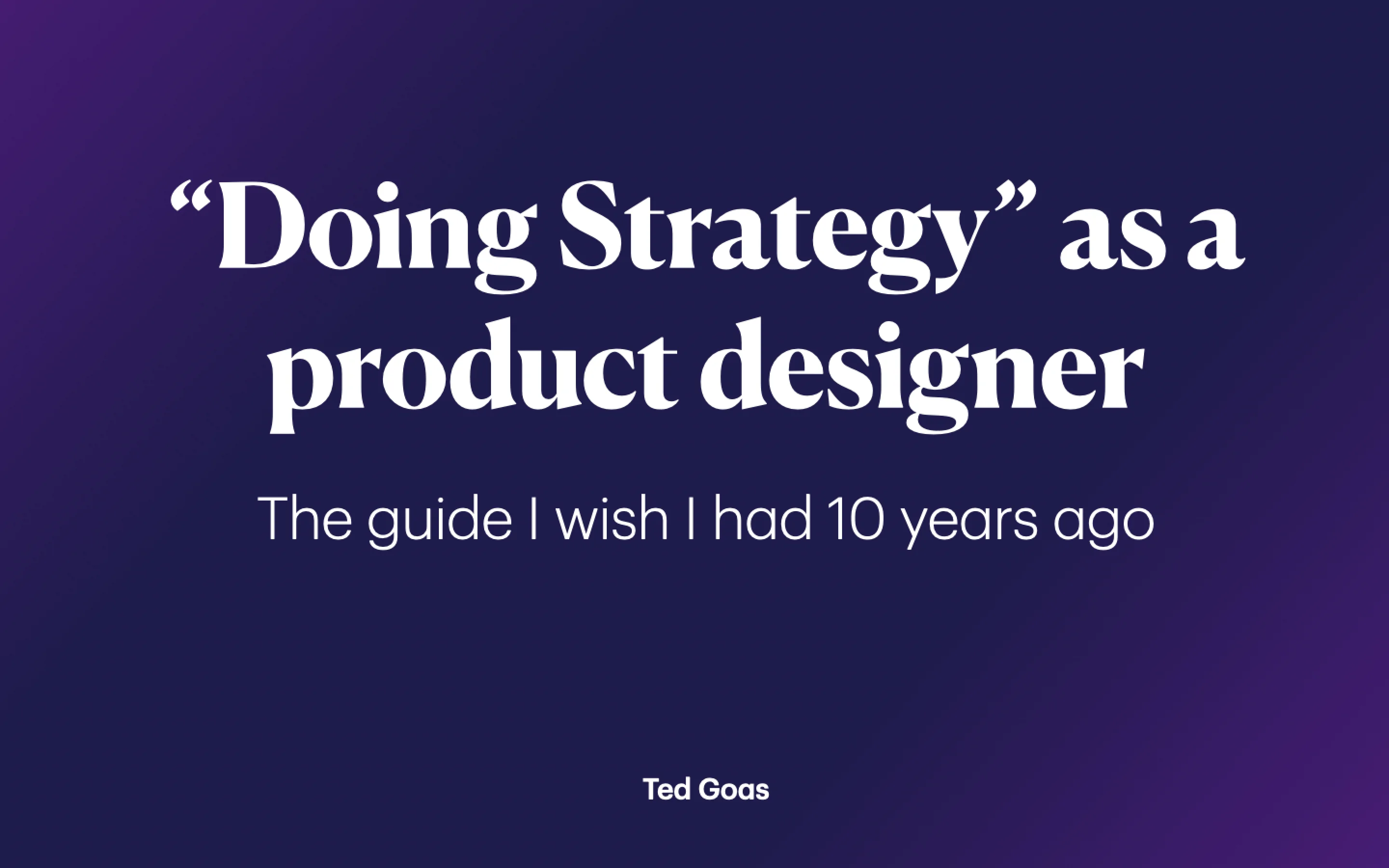 “Doing Strategy” as a product designer

The guide I wish I had 10 years ago

Ted Goas